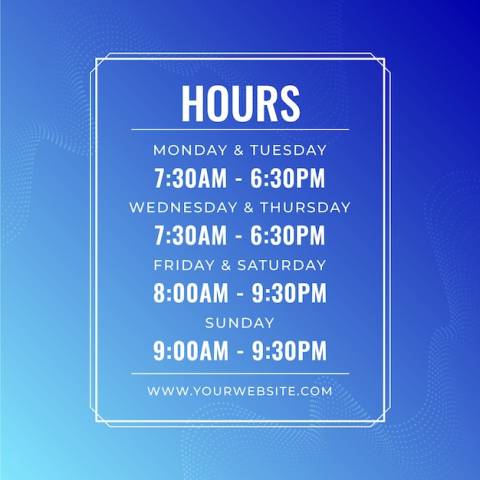 HOURS

MONDAY & TUESDAY
7:30AM - 6:30PM
WEDNESDAY & THURSDAY
7:30AM - 6:30PM
FRIDAY & SATURDAY
8:00AM - 9:30PM
SUNDAY
9:00AM - 9:30PM

WWW.YOURWEBSITE.COM